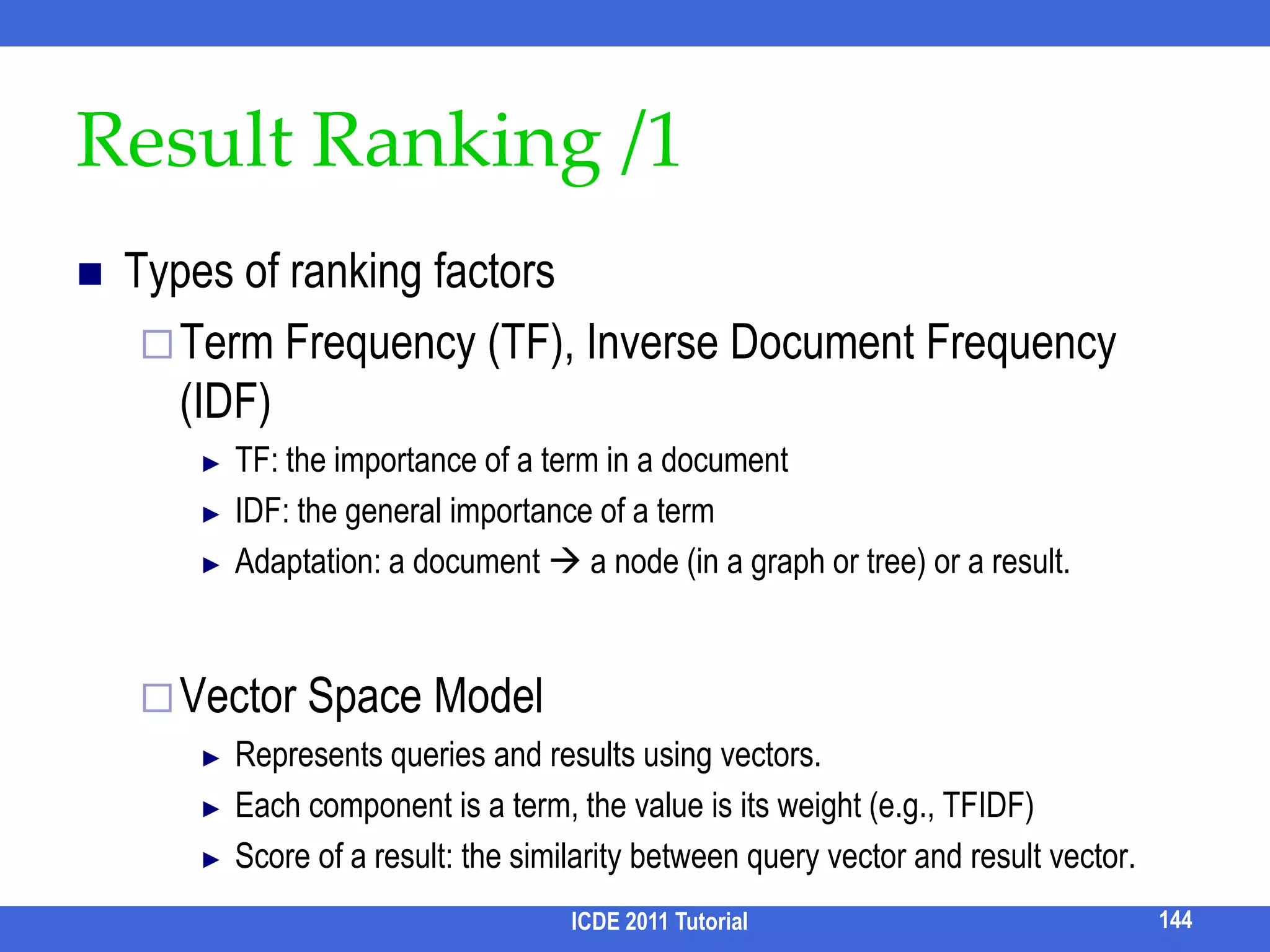 Result Ranking /1

■ Types of ranking factors

□ Term Frequency (TF), Inverse Document Frequency (IDF)

► TF: the importance of a term in a document

► IDF: the general importance of a term

► Adaptation: a document → a node (in a graph or tree) or a result.

□ Vector Space Model

► Represents queries and results using vectors.

► Each component is a term, the value is its weight (e.g., TFIDF)

► Score of a result: the similarity between query vector and result vector.

ICDE 2011 Tutorial

144